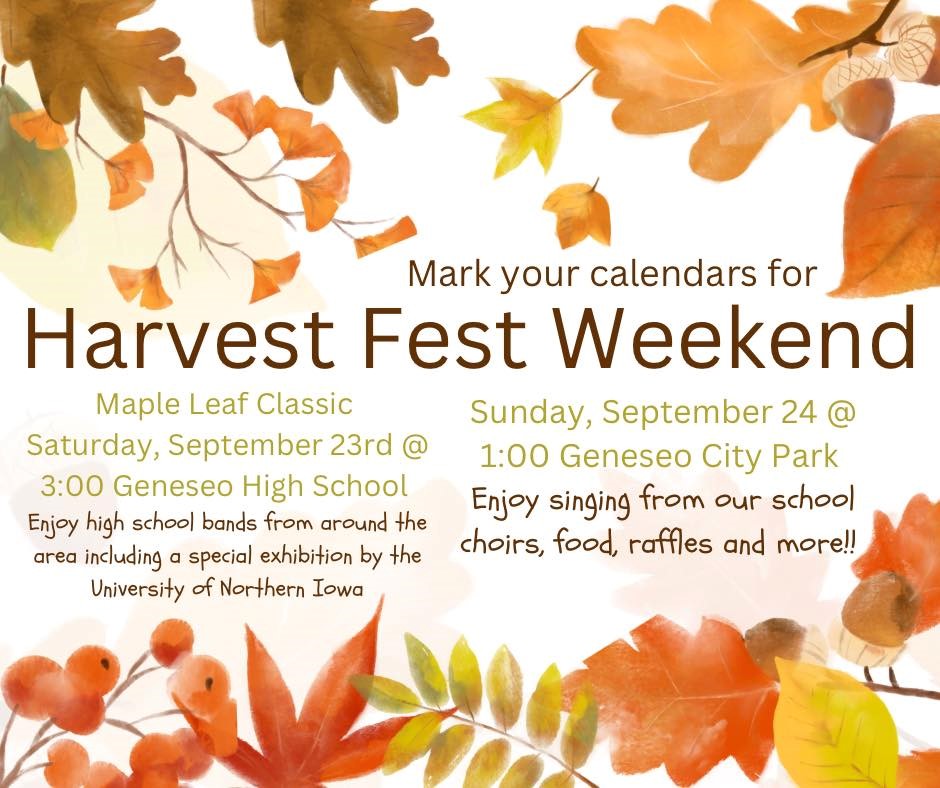 Mark your calendars for

Harvest Fest Weekend

Maple Leaf Classic
Saturday, September 23rd @
3:00 Geneseo High School
Enjoy high school bands from around the area including a special exhibition by the University of Northern Iowa

Sunday, September 24 @
1:00 Geneseo City Park
Enjoy singing from our school choirs, food, raffles and more!!